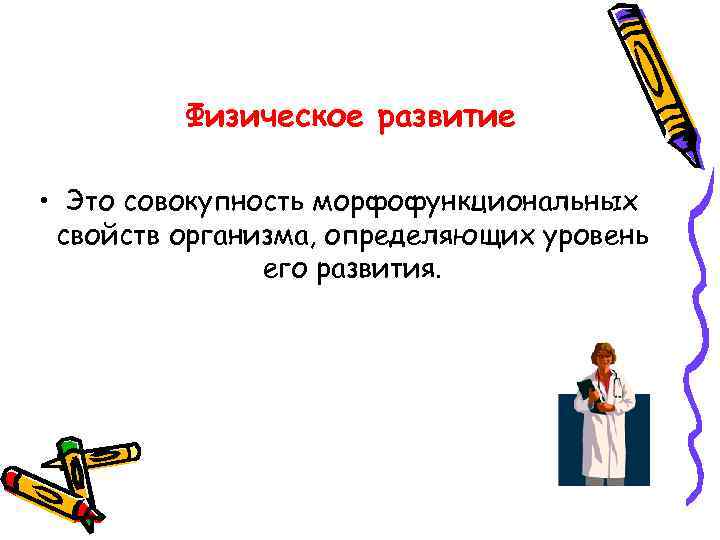 Физическое развитие

• Это совокупность морфофункциональных свойств организма, определяющих уровень его развития.